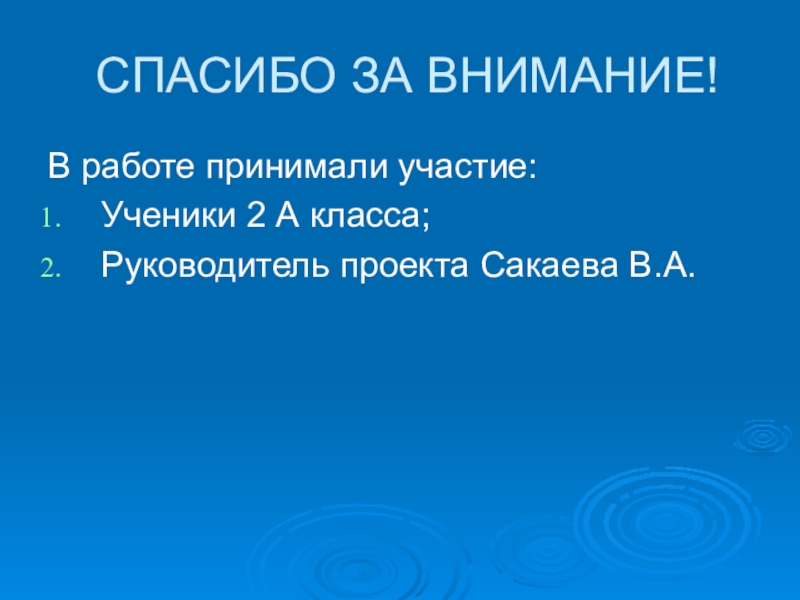 СПАСИБО ЗА ВНИМАНИЕ!

В работе принимали участие:
1. Ученики 2 А класса;
2. Руководитель проекта Сакаева В.А.